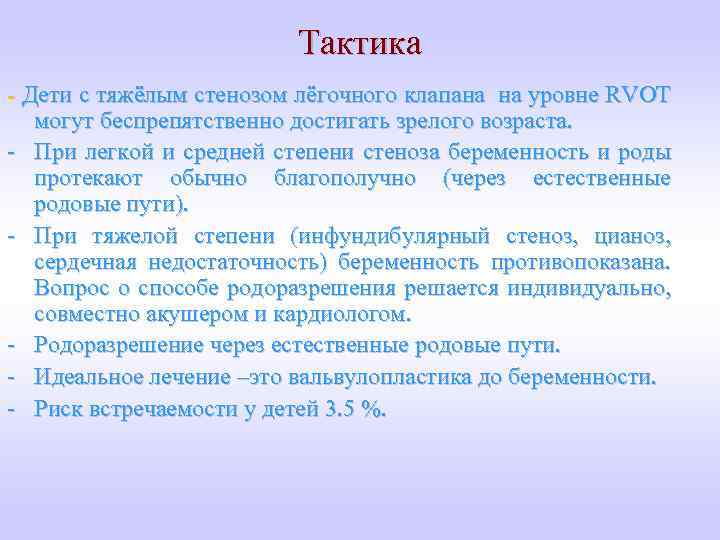 Тактика

- Дети с тяжёлым стенозом лёгочного клапана на уровне RVOT могут беспрепятственно достигать зрелого возраста.

- При легкой и средней степени стеноза беременность и роды протекают обычно благополучно (через естественные родовые пути).

- При тяжелой степени (инфундибулярный стеноз, цианоз, сердечная недостаточность) беременность противопоказана. Вопрос о способе родоразрешения решается индивидуально, совместно акушером и кардиологом.

- Родоразрешение через естественные родовые пути.

- Идеальное лечение –это вальвулопластика до беременности.

- Риск встречаемости у детей 3.5 %.